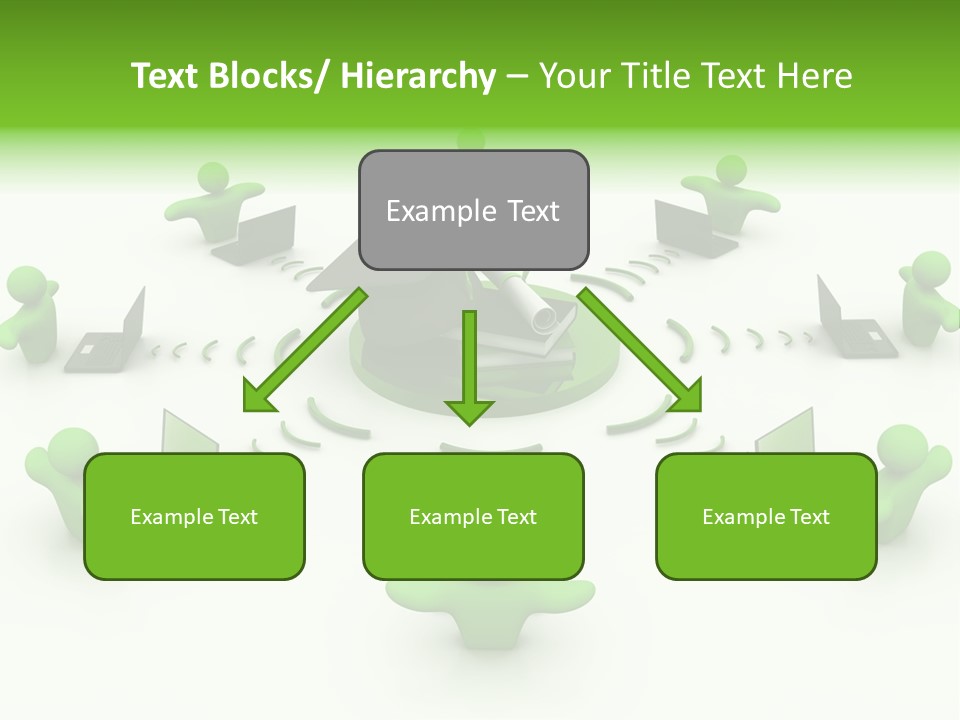 Text Blocks/ Hierarchy – Your Title Text Here

Example Text

Example Text

Example Text

Example Text